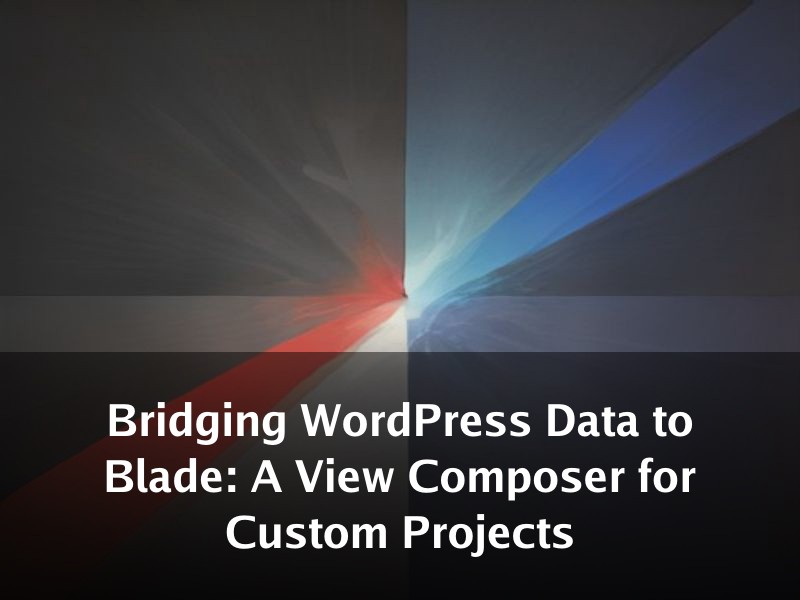 Bridging WordPress Data to Blade: A View Composer for Custom Projects